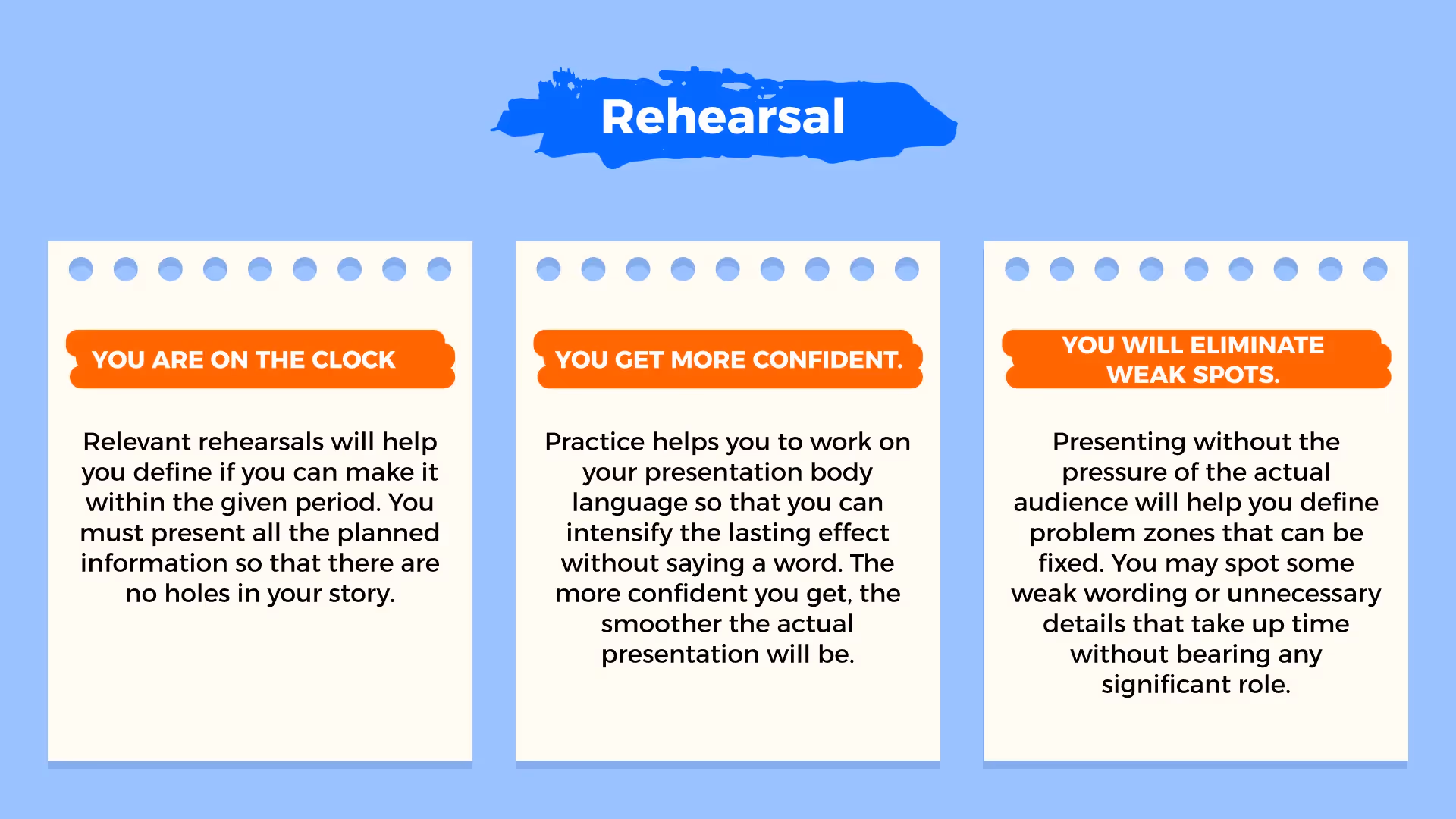 Rehearsal

YOU ARE ON THE CLOCK

Relevant rehearsals will help you define if you can make it within the given period. You must present all the planned information so that there are no holes in your story.

YOU GET MORE CONFIDENT.

Practice helps you to work on your presentation body language so that you can intensify the lasting effect without saying a word. The more confident you get, the smoother the actual presentation will be.

YOU WILL ELIMINATE WEAK SPOTS.

Presenting without the pressure of the actual audience will help you define problem zones that can be fixed. You may spot some weak wording or unnecessary details that take up time without bearing any significant role.